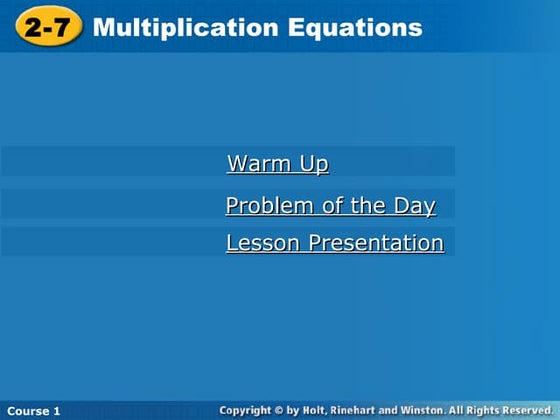 2-7 Multiplication Equations

Warm Up

Problem of the Day

Lesson Presentation

Course 1

Copyright © by Holt, Rinehart and Winston. All Rights Reserved.